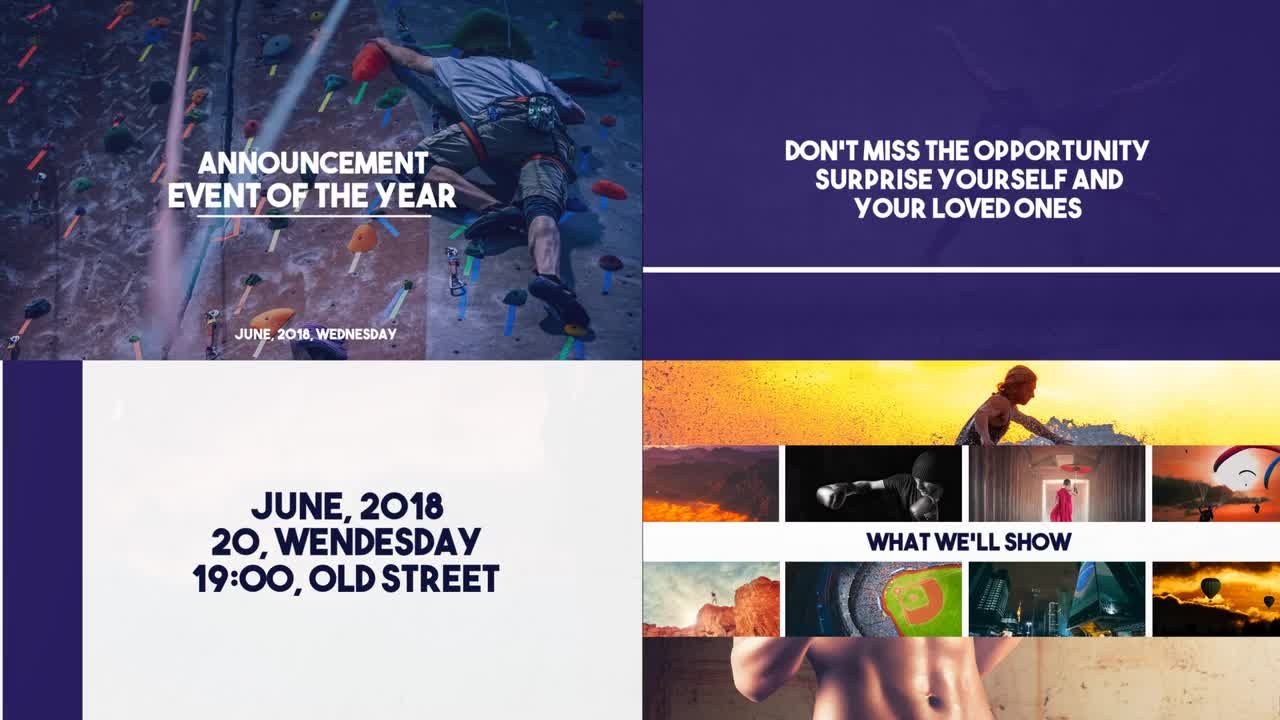 ANNOUNCEMENT
EVENT OF THE YEAR

JUNE, 2018, WEDNESDAY

DON'T MISS THE OPPORTUNITY
SURPRISE YOURSELF AND
YOUR LOVED ONES

JUNE, 2018
20, WENDESDAY
19:00, OLD STREET

WHAT WE'LL SHOW